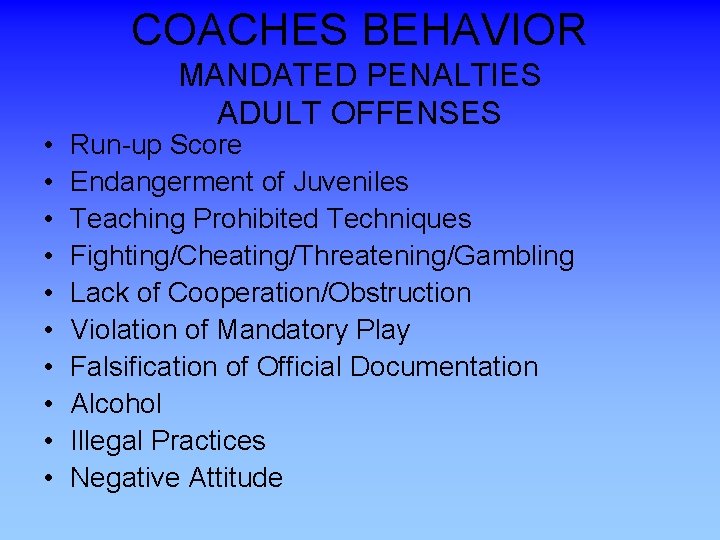 COACHES BEHAVIOR
MANDATED PENALTIES
ADULT OFFENSES

• Run-up Score
• Endangerment of Juveniles
• Teaching Prohibited Techniques
• Fighting/Cheating/Threatening/Gambling
• Lack of Cooperation/Obstruction
• Violation of Mandatory Play
• Falsification of Official Documentation
• Alcohol
• Illegal Practices
• Negative Attitude